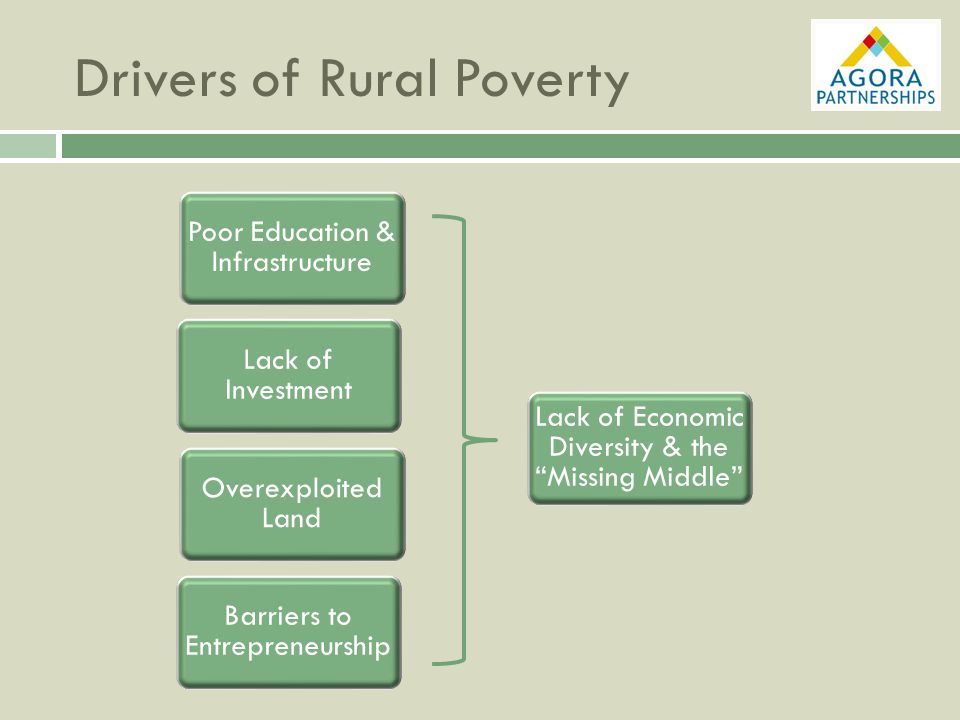 Drivers of Rural Poverty

AGORA PARTNERSHIPS

Poor Education & Infrastructure

Lack of Investment

Overexploited Land

Barriers to Entrepreneurship

Lack of Economic Diversity & the “Missing Middle”